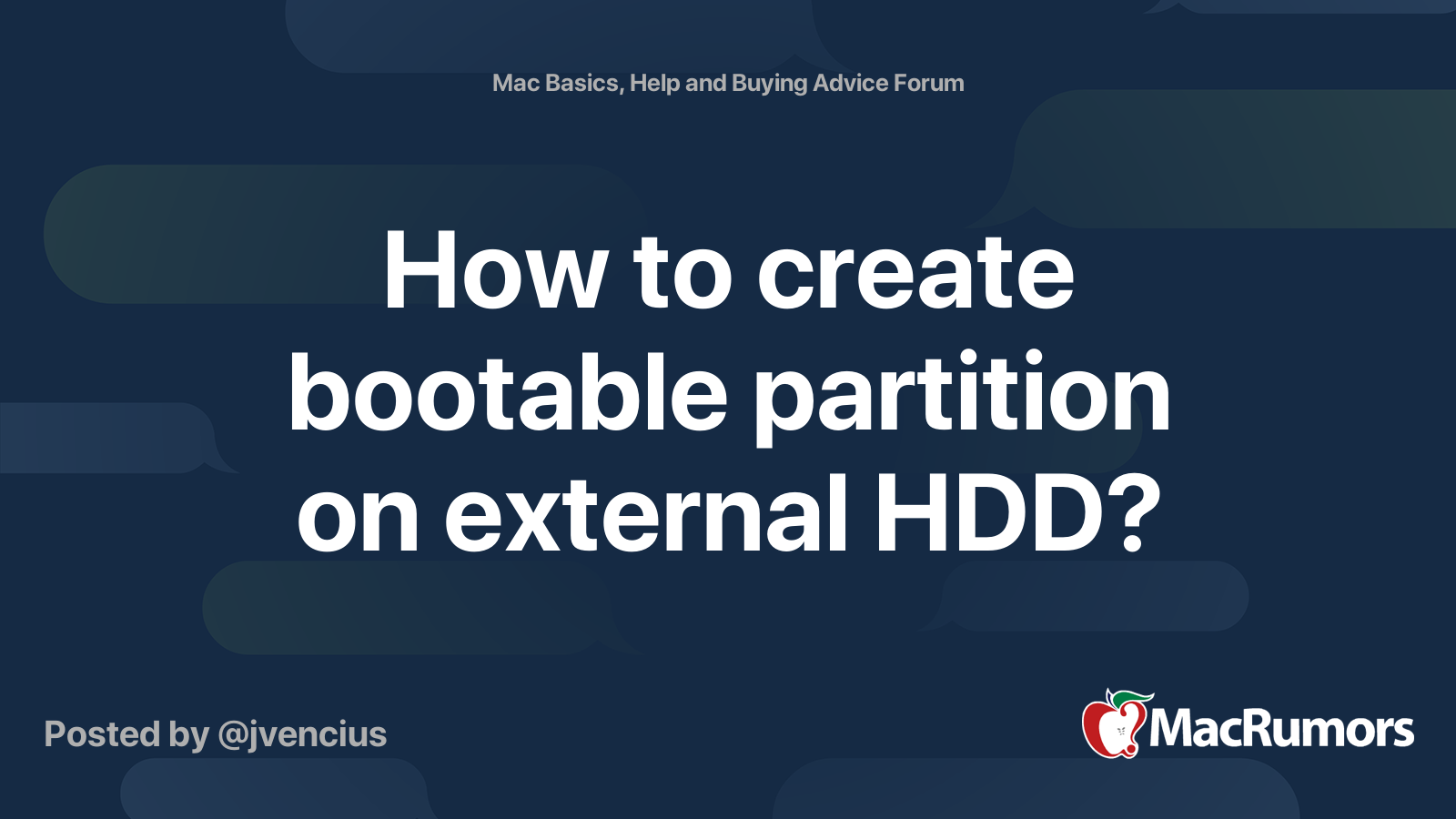 Mac Basics, Help and Buying Advice Forum

How to create bootable partition on external HDD?

Posted by @jvencius

MacRumors